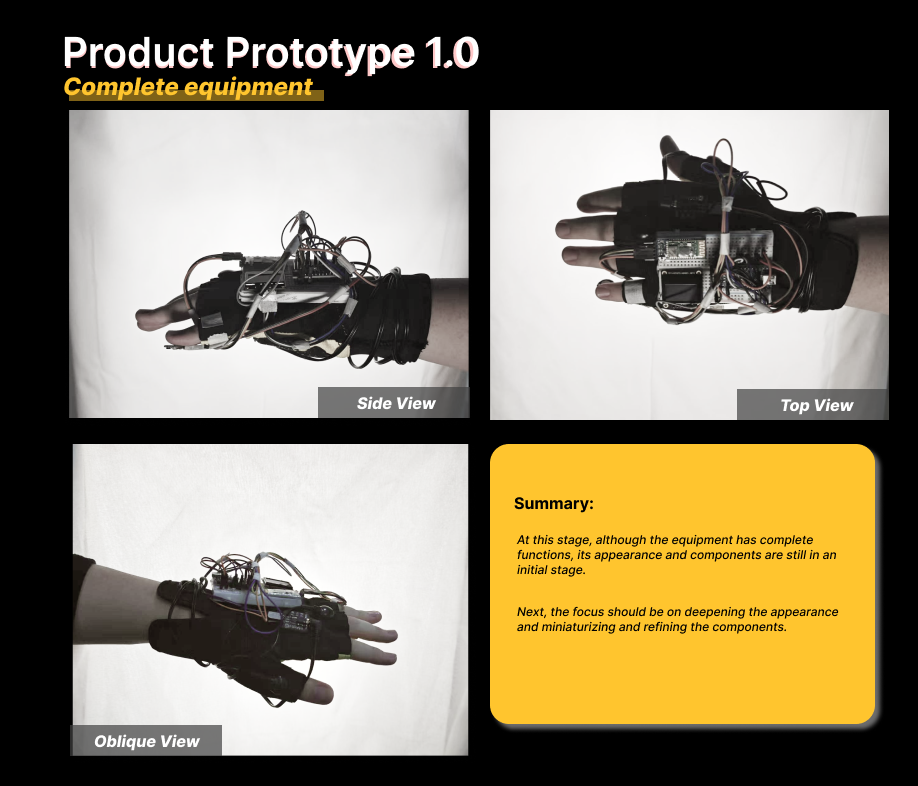 Product Prototype 1.0

Complete equipment

Side View

Top View

Oblique View

Summary:

At this stage, although the equipment has complete functions, its appearance and components are still in an initial stage.

Next, the focus should be on deepening the appearance and miniaturizing and refining the components.